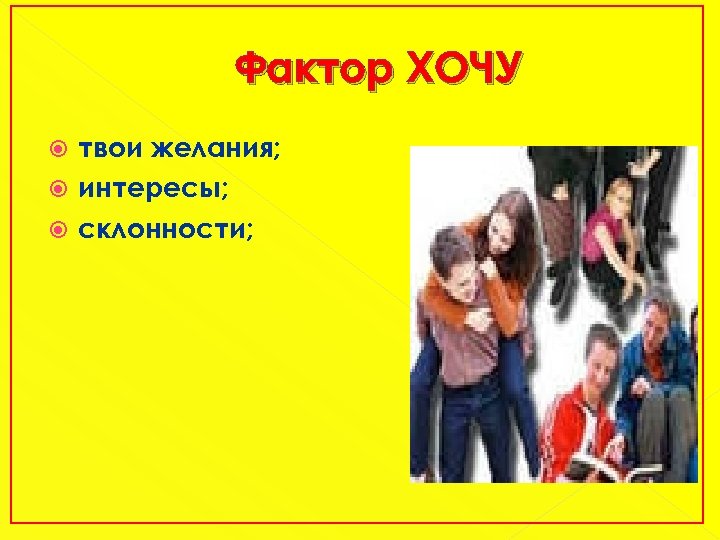 Фактор ХОЧУ

твои желания;
интересы;
склонности;